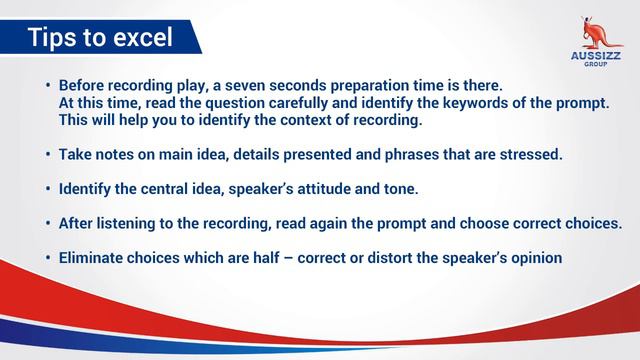 Tips to excel

AUSSIZZ GROUP

• Before recording play, a seven seconds preparation time is there. At this time, read the question carefully and identify the keywords of the prompt. This will help you to identify the context of recording.

• Take notes on main idea, details presented and phrases that are stressed.

• Identify the central idea, speaker's attitude and tone.

• After listening to the recording, read again the prompt and choose correct choices.

• Eliminate choices which are half – correct or distort the speaker's opinion